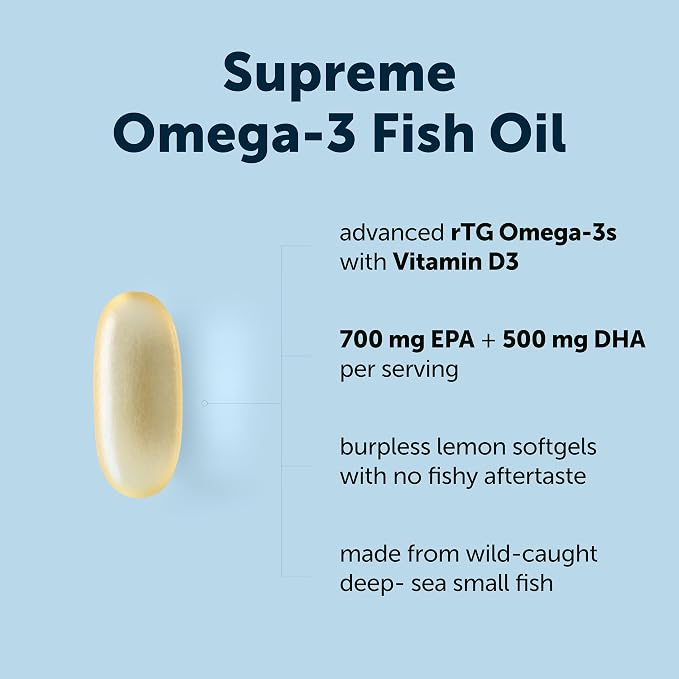 Supreme
Omega-3 Fish Oil

advanced rTG Omega-3s with Vitamin D3

700 mg EPA + 500 mg DHA per serving

burpless lemon softgels with no fishy aftertaste

made from wild-caught deep- sea small fish